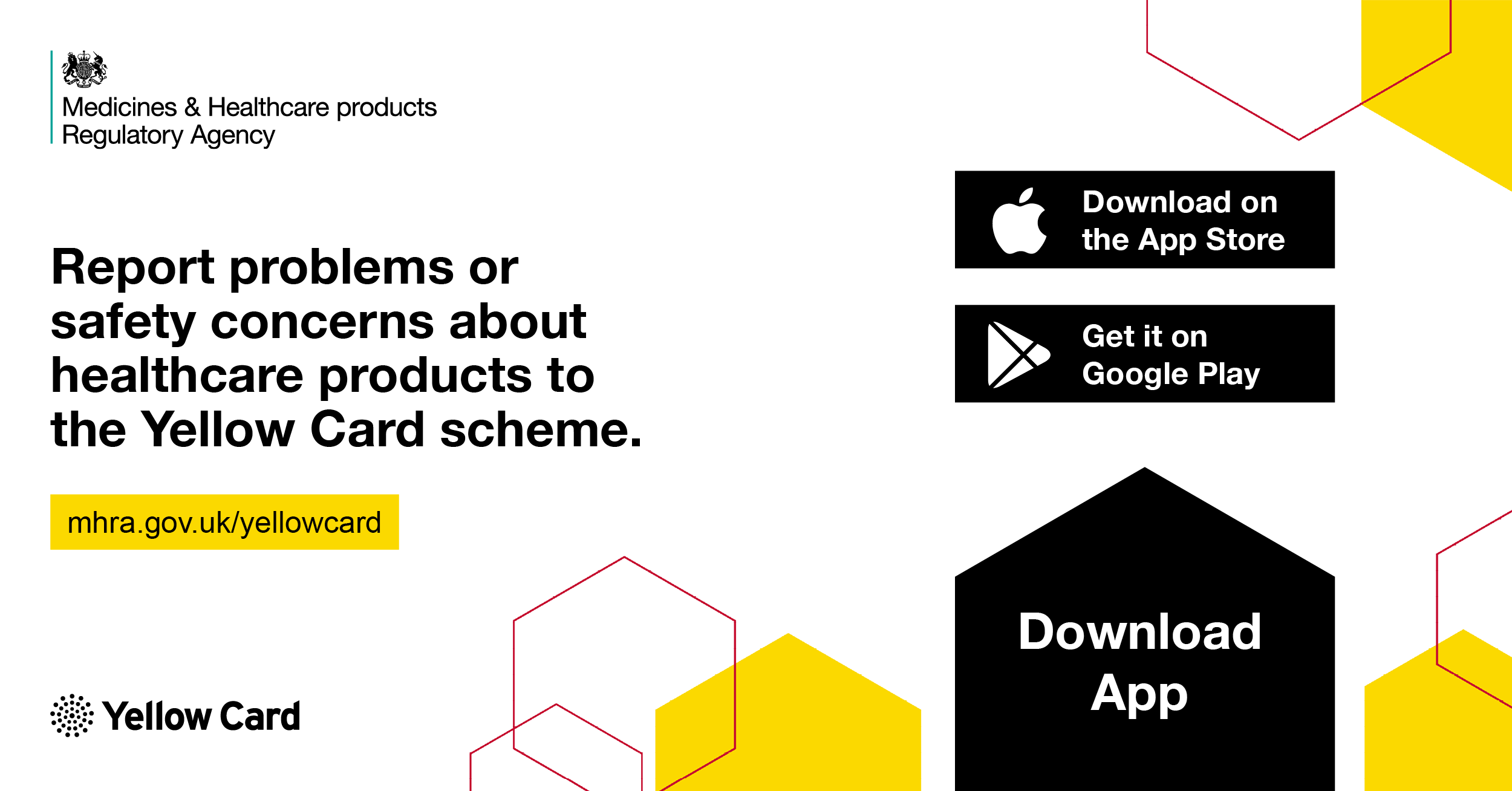 Medicines & Healthcare products Regulatory Agency

Report problems or safety concerns about healthcare products to the Yellow Card scheme.

mhra.gov.uk/yellowcard

Yellow Card

Download on the App Store

Get it on Google Play

Download App